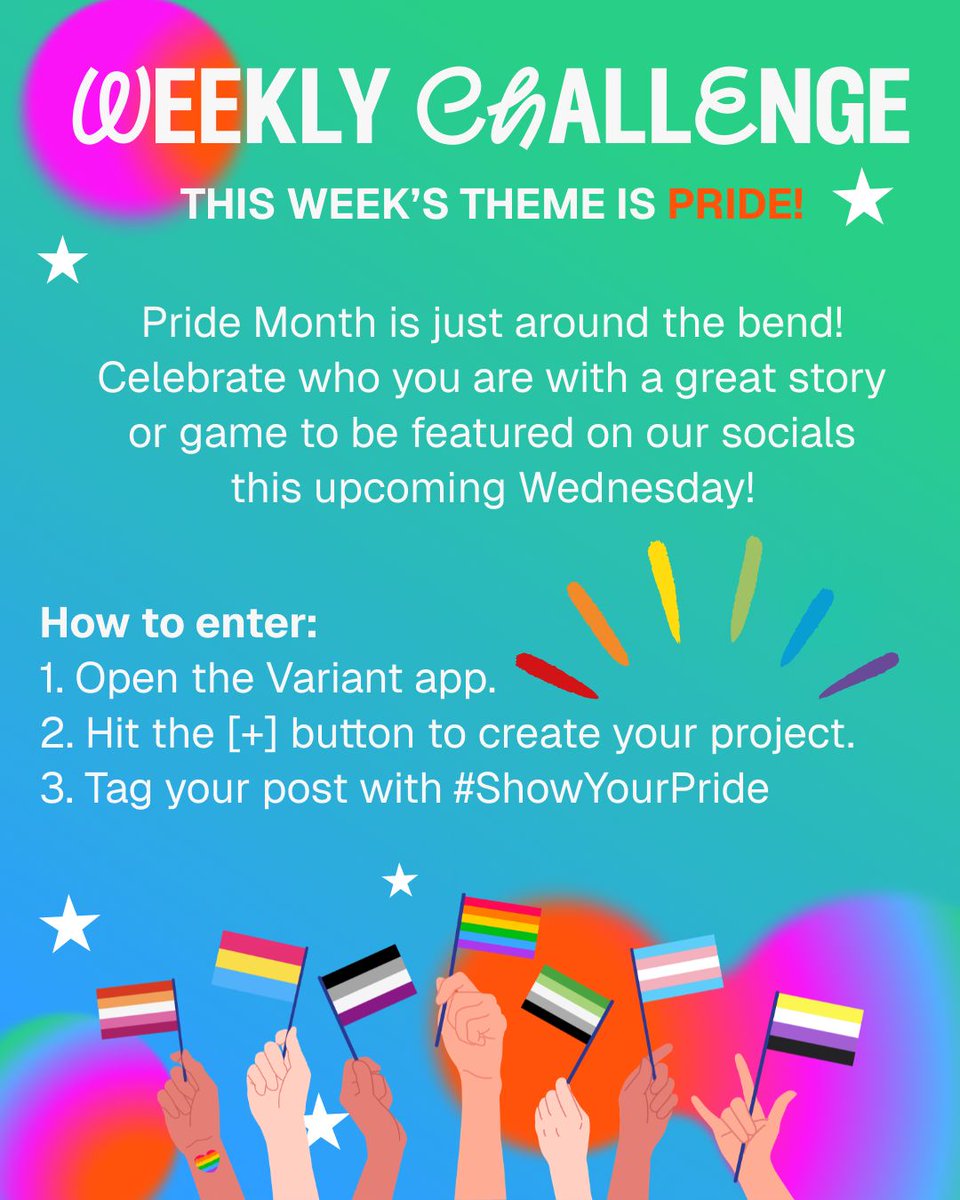 WEEKLY CHALLENGE

THIS WEEK'S THEME IS PRIDE!

Pride Month is just around the bend! Celebrate who you are with a great story or game to be featured on our socials this upcoming Wednesday!

How to enter:
1. Open the Variant app.
2. Hit the [+] button to create your project.
3. Tag your post with #ShowYourPride